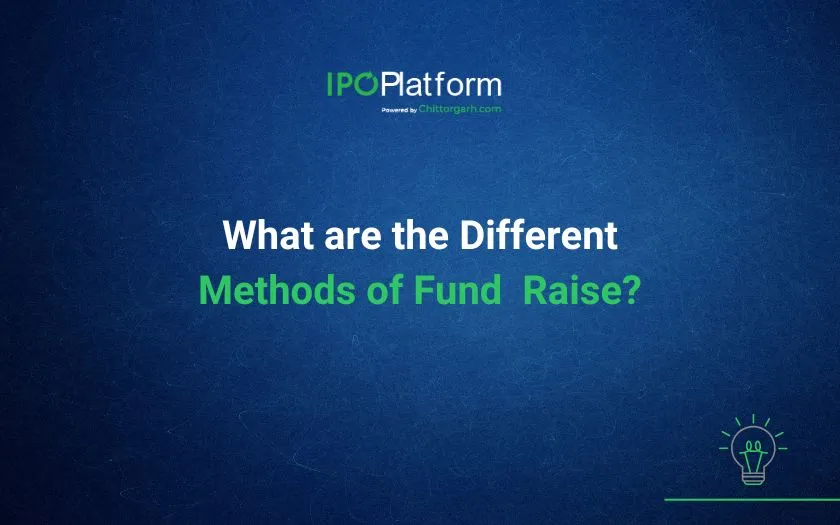 IPOPlatform
Powered by Chittorgarh.com

What are the Different
Methods of Fund Raise?